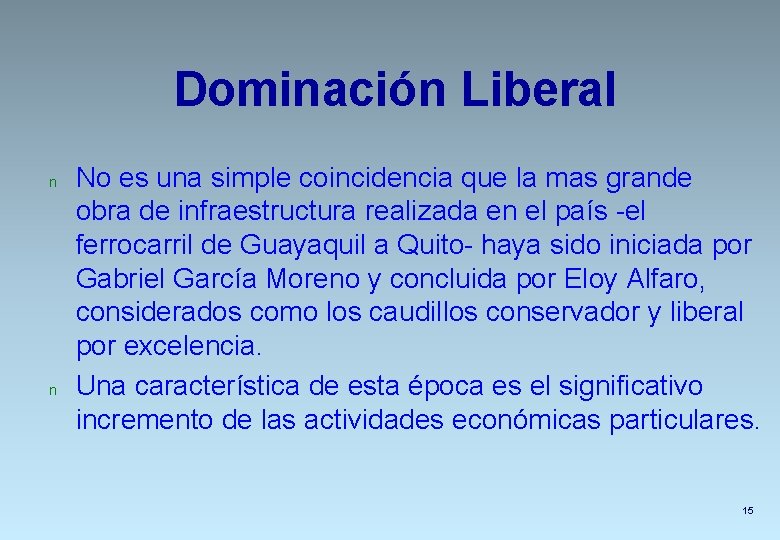 Dominación Liberal

n No es una simple coincidencia que la mas grande obra de infraestructura realizada en el país -el ferrocarril de Guayaquil a Quito- haya sido iniciada por Gabriel García Moreno y concluida por Eloy Alfaro, considerados como los caudillos conservador y liberal por excelencia.

n Una característica de esta época es el significativo incremento de las actividades económicas particulares.

15